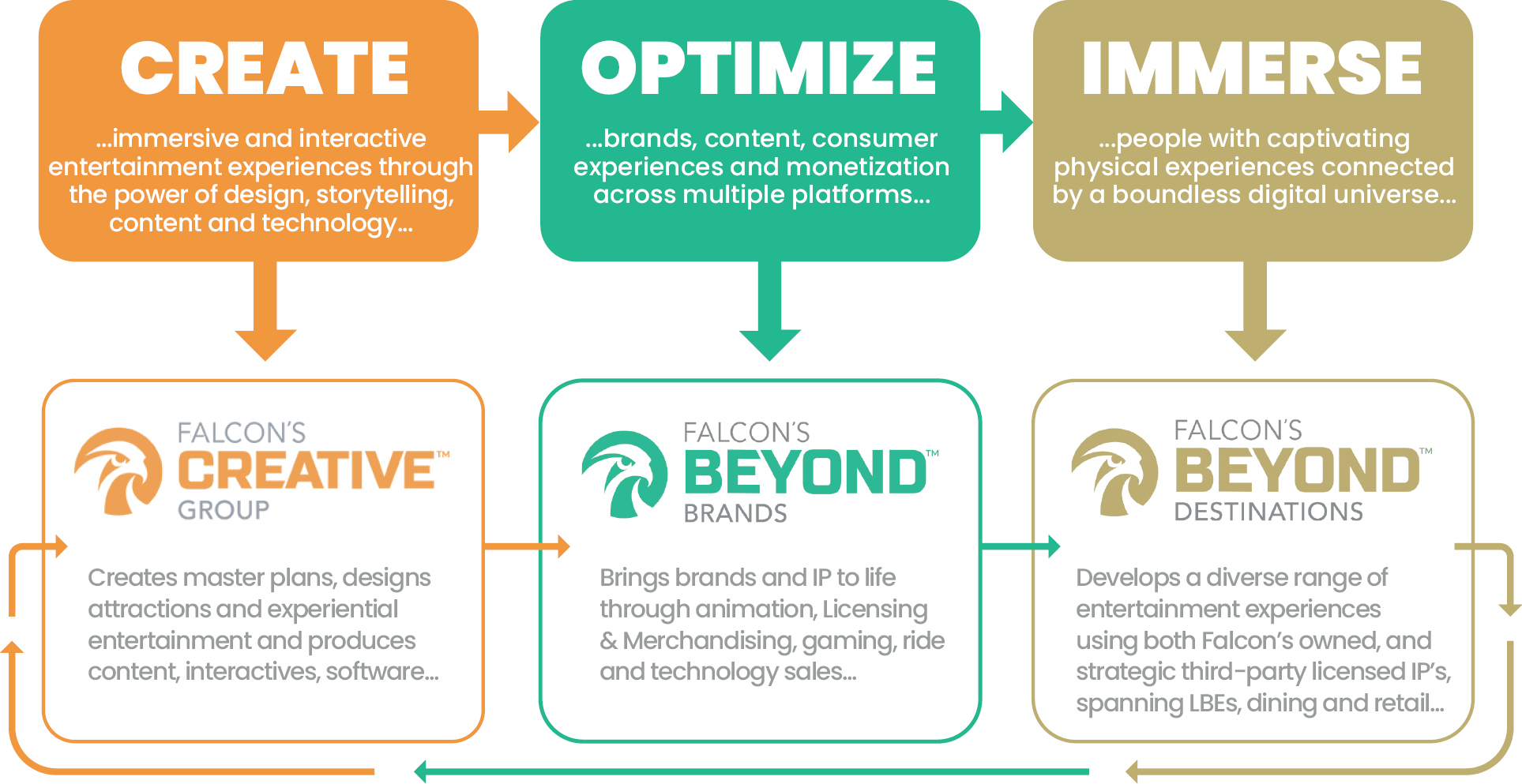 CREATE

...immersive and interactive entertainment experiences through the power of design, storytelling, content and technology...

OPTIMIZE

...brands, content, consumer experiences and monetization across multiple platforms...

IMMERSE

...people with captivating physical experiences connected by a boundless digital universe...

FALCON'S CREATIVE™ GROUP

Creates master plans, designs attractions and experiential entertainment and produces content, interactives, software...

FALCON'S BEYOND™ BRANDS

Brings brands and IP to life through animation, Licensing & Merchandising, gaming, ride and technology sales...

FALCON'S BEYOND™ DESTINATIONS

Develops a diverse range of entertainment experiences using both Falcon's owned, and strategic third-party licensed IP's, spanning LBEs, dining and retail...